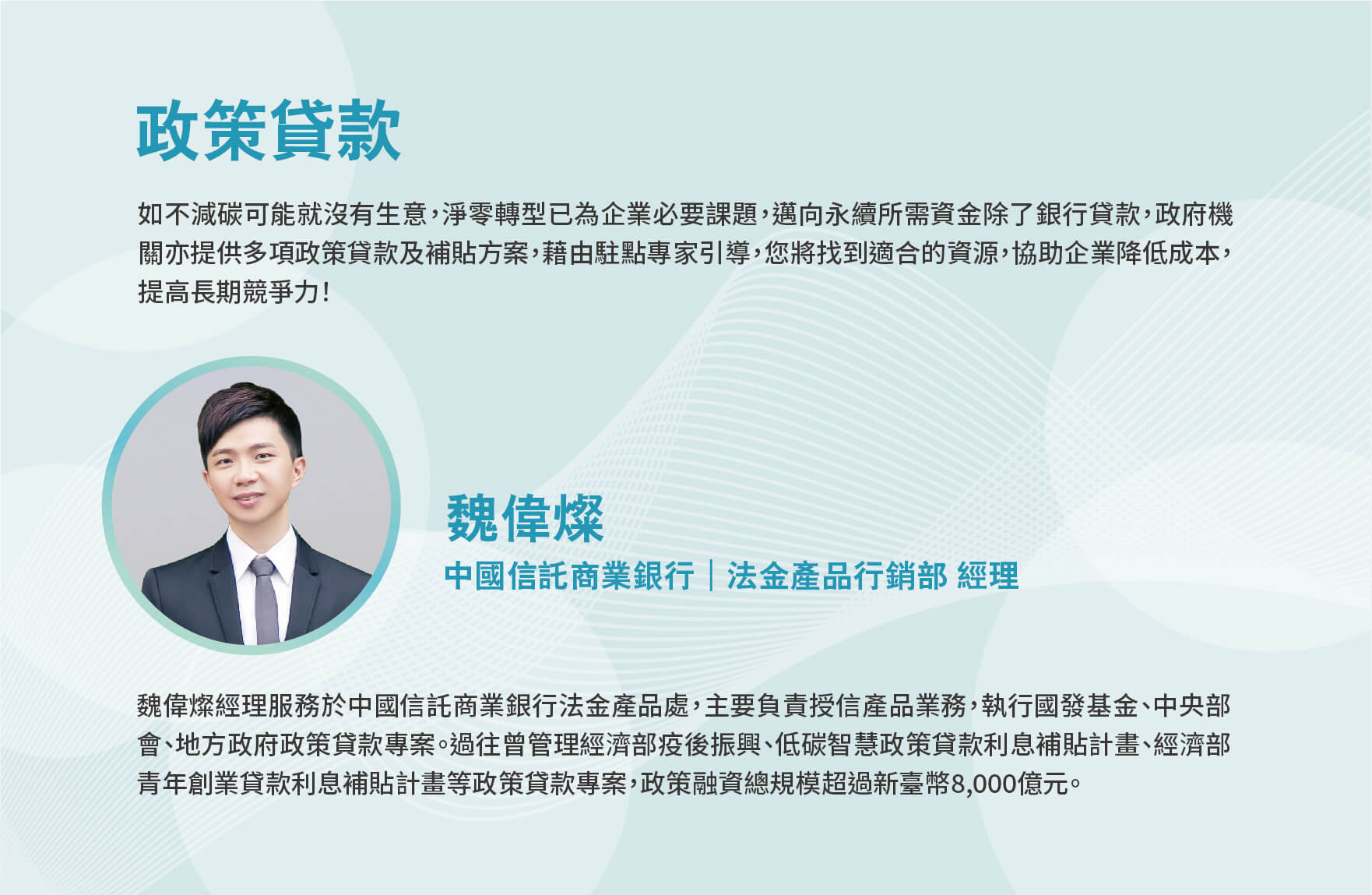 政策貸款

如不減碳可能就沒有生意，淨零轉型已為企業必要課題，邁向永續所需資金除了銀行貸款，政府機關亦提供多項政策貸款及補貼方案，藉由駐點專家引導，您將找到適合的資源，協助企業降低成本，提高長期競爭力！

魏偉燦

中國信託商業銀行｜法金產品行銷部 經理

魏偉燦經理服務於中國信託商業銀行法金產品處，主要負責授信產品業務，執行國發基金、中央部會、地方政府政策貸款專案。過往曾管理經濟部疫後振興、低碳智慧政策貸款利息補貼計畫、經濟部青年創業貸款利息補貼計畫等政策貸款專案，政策融資總規模超過新臺幣8,000億元。